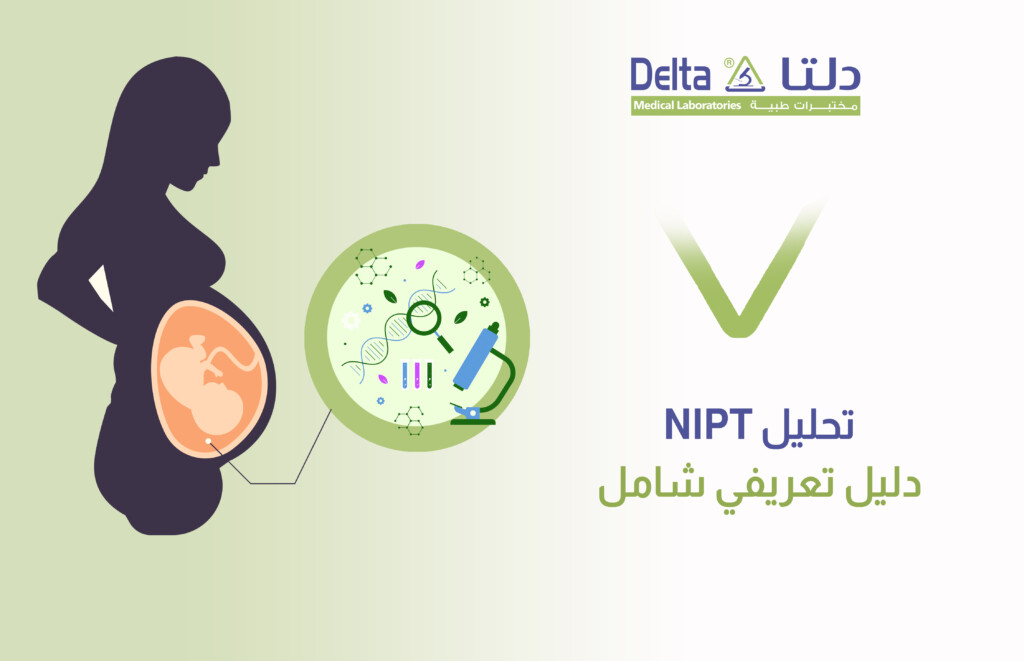 Delta ® دلتا
Medical Laboratories مختبرات طبية

تحليل NIPT
دليل تعريفي شامل